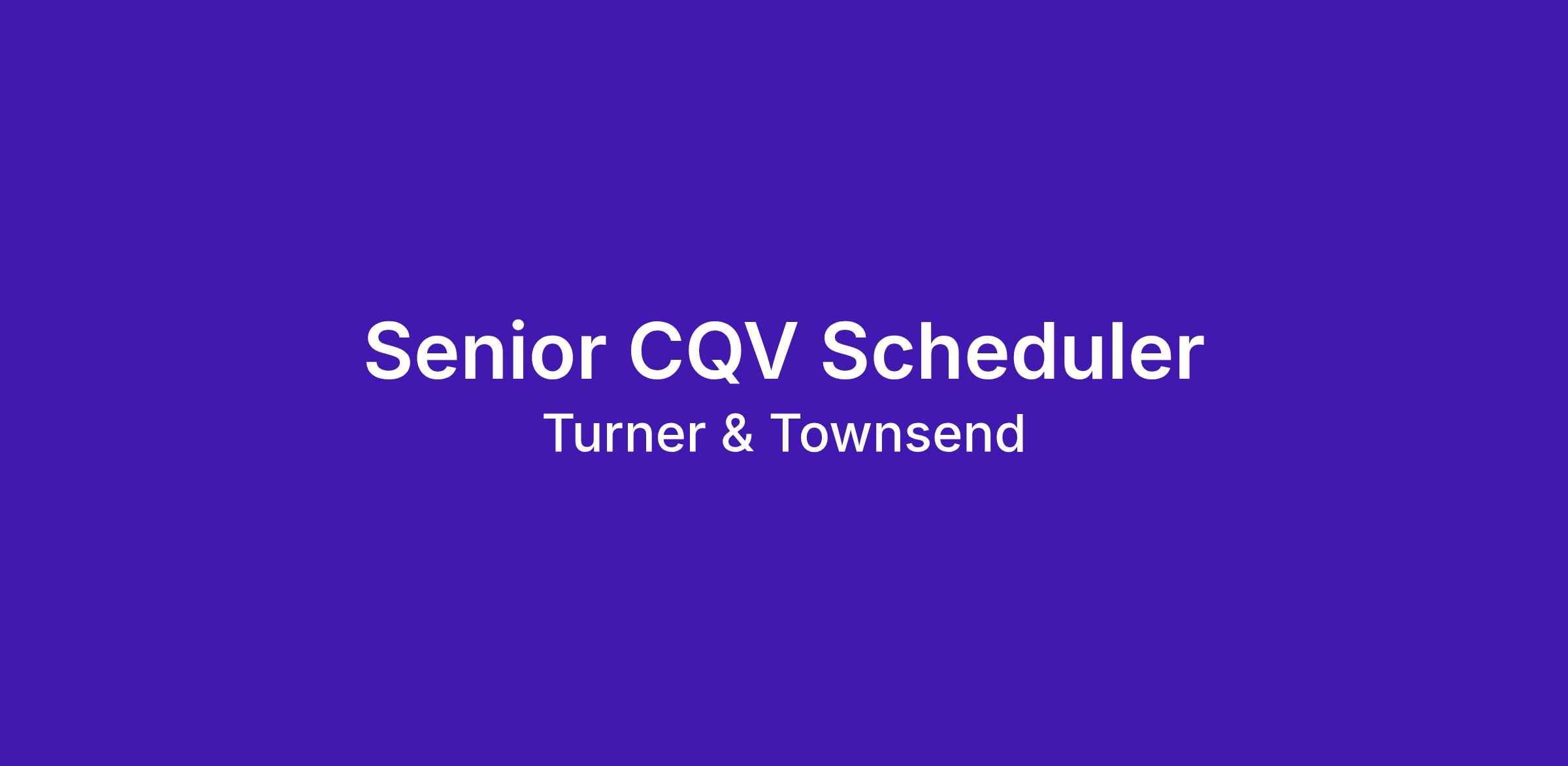 Senior CQV Scheduler
Turner & Townsend